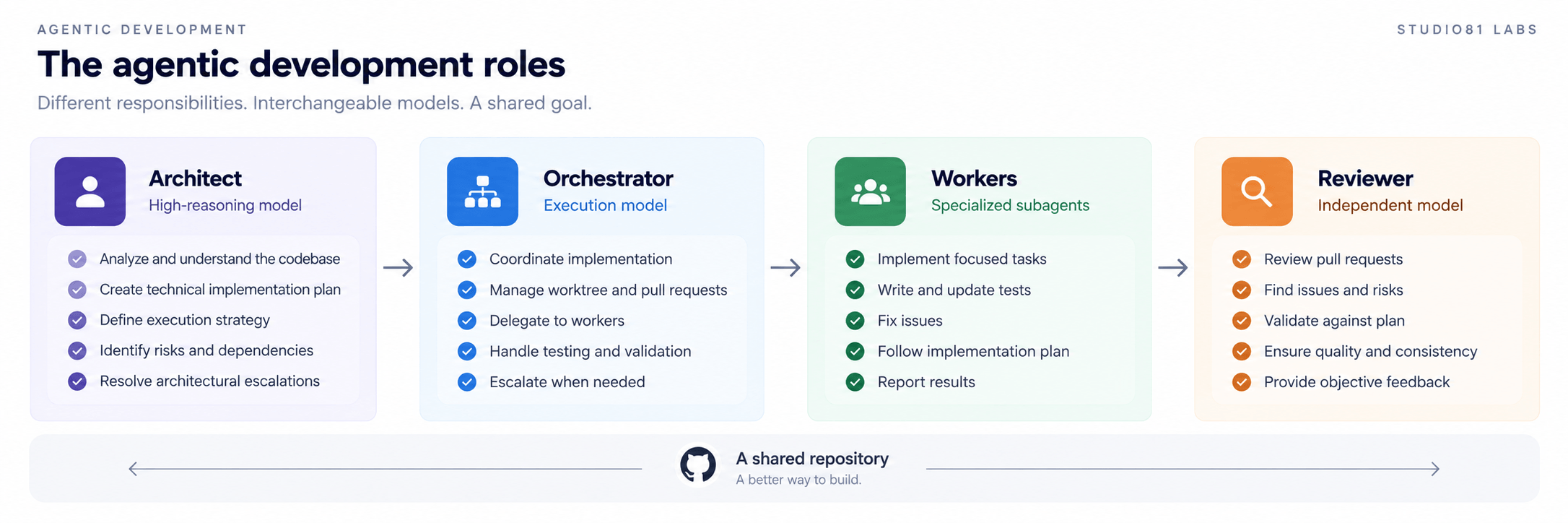 AGENTIC DEVELOPMENT

STUDIO81 LABS

The agentic development roles

Different responsibilities. Interchangeable models. A shared goal.

Architect
High-reasoning model

Analyze and understand the codebase
Create technical implementation plan
Define execution strategy
Identify risks and dependencies
Resolve architectural escalations

Orchestrator
Execution model

Coordinate implementation
Manage worktree and pull requests
Delegate to workers
Handle testing and validation
Escalate when needed

Workers
Specialized subagents

Implement focused tasks
Write and update tests
Fix issues
Follow implementation plan
Report results

Reviewer
Independent model

Review pull requests
Find issues and risks
Validate against plan
Ensure quality and consistency
Provide objective feedback

A shared repository
A better way to build.